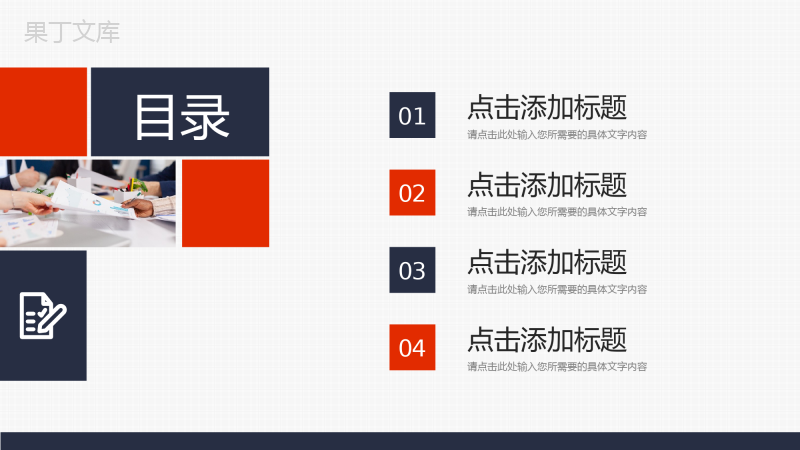 果丁文库

目录

01
点击添加标题
请点击此处输入您所需要的具体文字内容

02
点击添加标题
请点击此处输入您所需要的具体文字内容

03
点击添加标题
请点击此处输入您所需要的具体文字内容

04
点击添加标题
请点击此处输入您所需要的具体文字内容